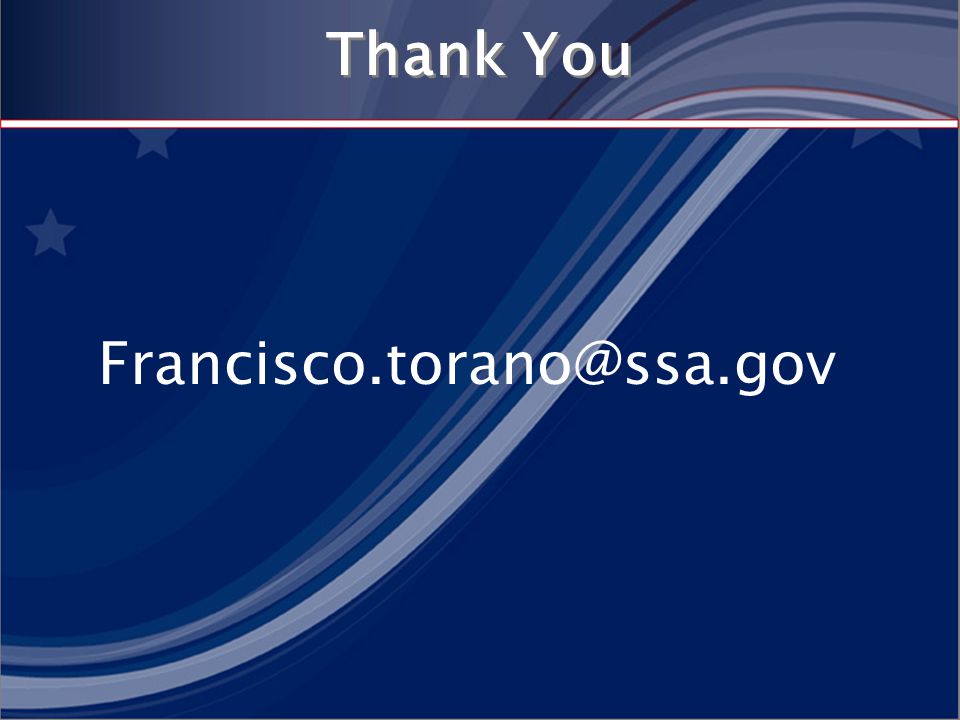 Thank You

Francisco.torano@ssa.gov